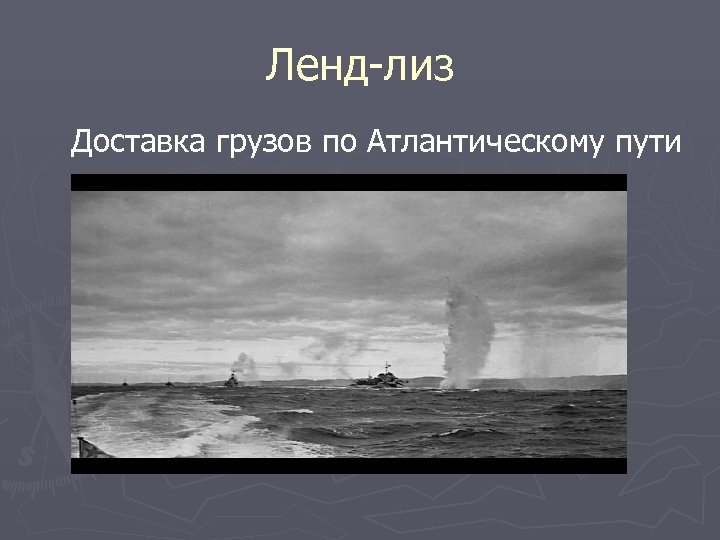 Ленд-лиз

Доставка грузов по Атлантическому пути